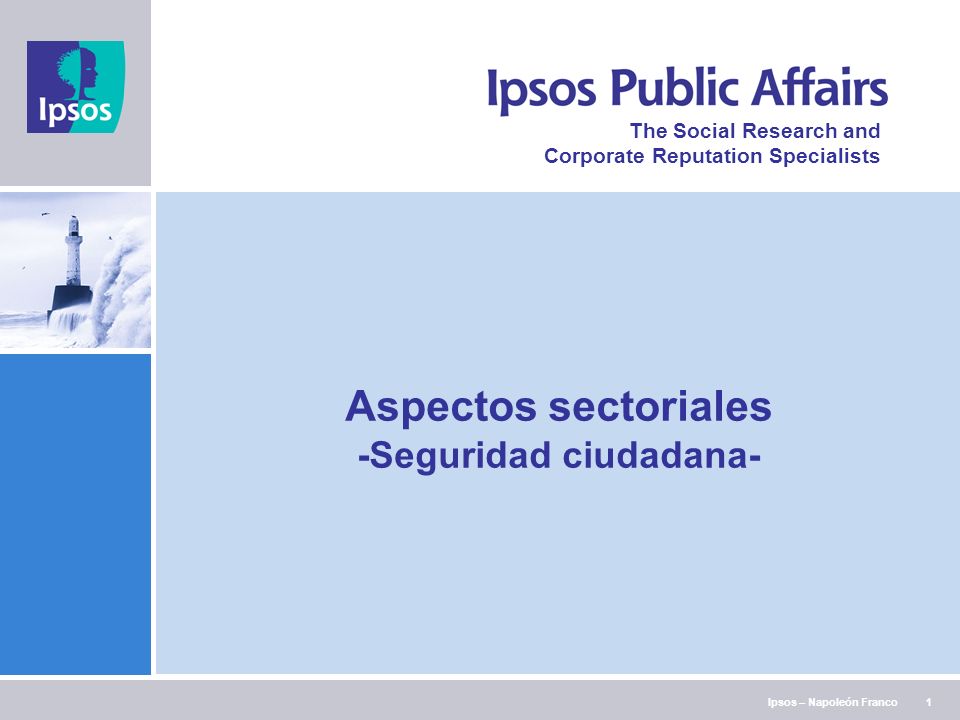 Ipsos

Ipsos Public Affairs

The Social Research and Corporate Reputation Specialists

Aspectos sectoriales
-Seguridad ciudadana-

Ipsos – Napoleón Franco 1